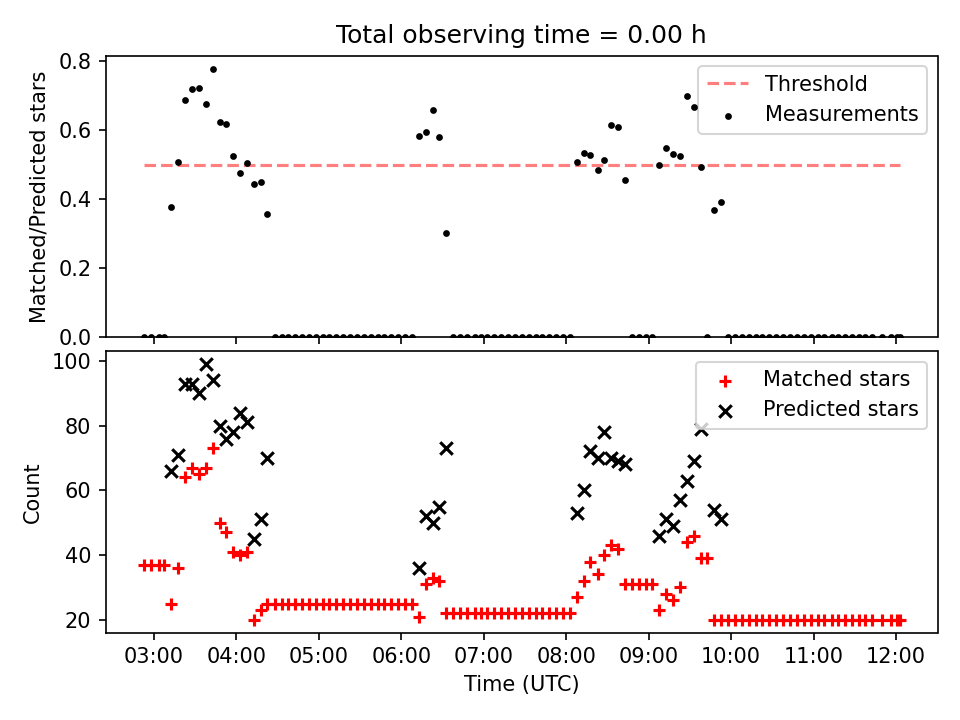 Total observing time = 0.00 h

Matched/Predicted stars

0.8
0.6
0.4
0.2
0.0

Threshold
Measurements

Count

100
80
60
40
20

Matched stars
Predicted stars

03:00 04:00 05:00 06:00 07:00 08:00 09:00 10:00 11:00 12:00

Time (UTC)